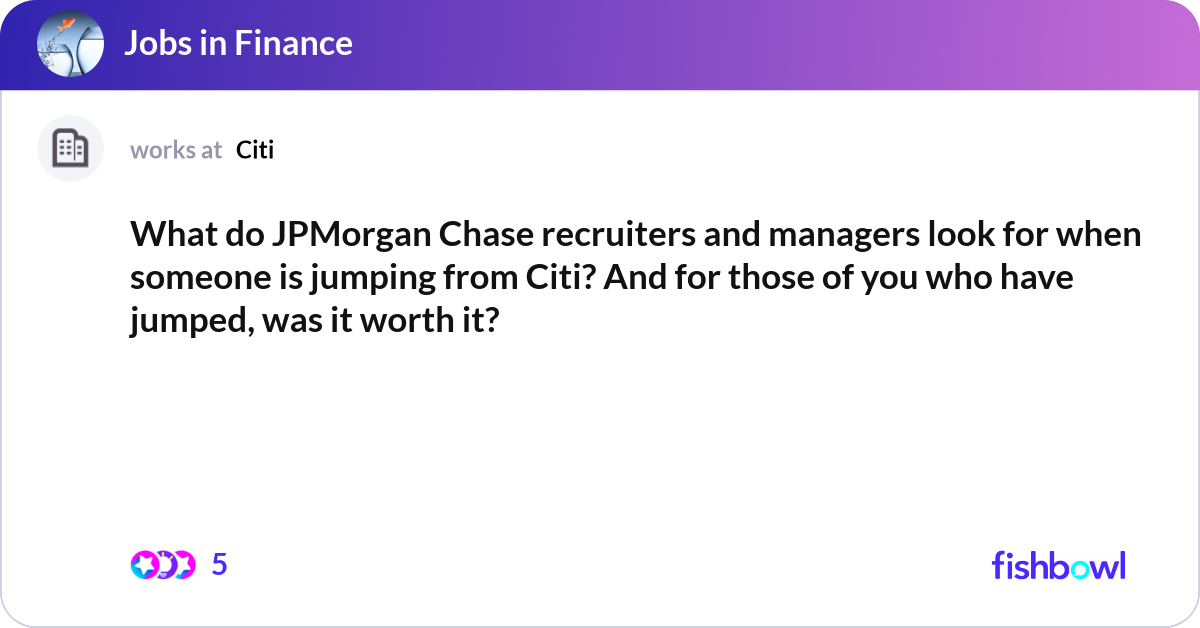 Jobs in Finance

works at Citi

What do JPMorgan Chase recruiters and managers look for when someone is jumping from Citi? And for those of you who have jumped, was it worth it?

5

fishbowl